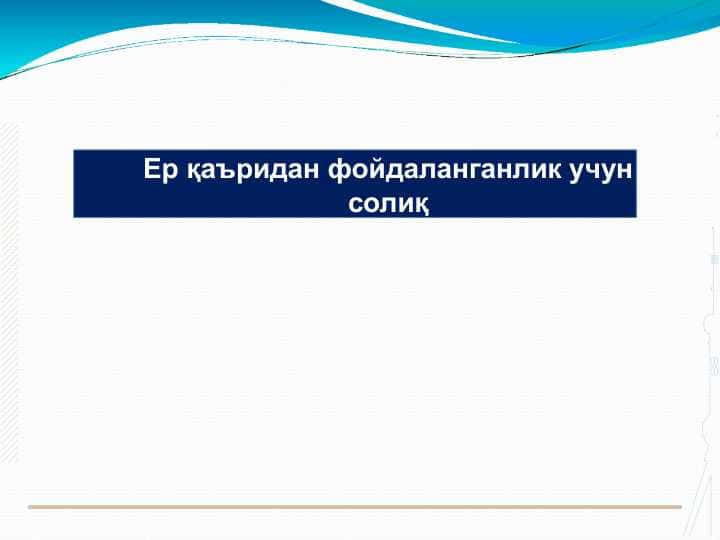 Ер қаъридан фойдаланганлик учун солиқ